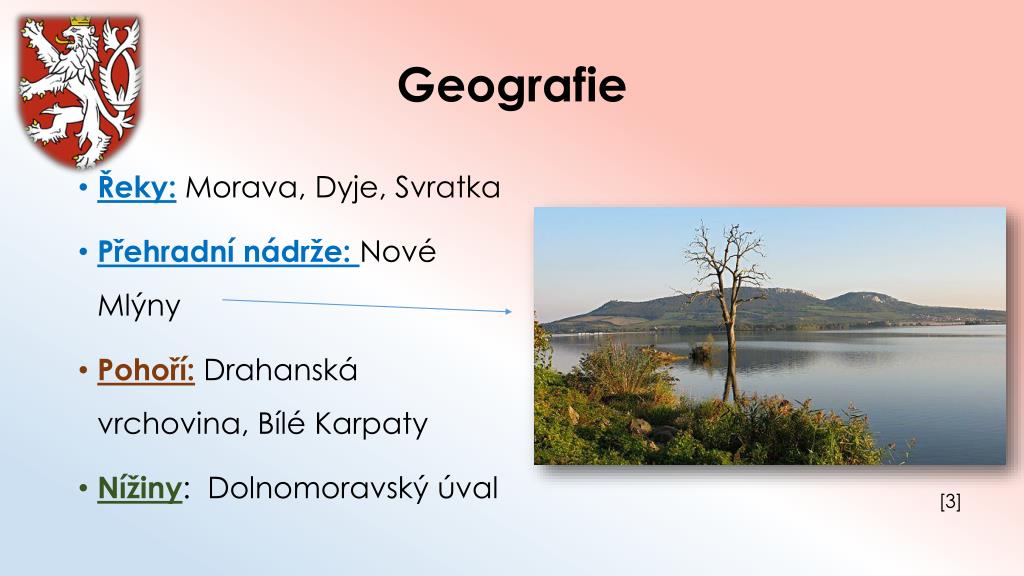 Geografie

• Řeky: Morava, Dyje, Svratka

• Přehradní nádrže: Nové Mlýny

• Pohoří: Drahanská vrchovina, Bílé Karpaty

• Nížiny: Dolnomoravský úval

[3]